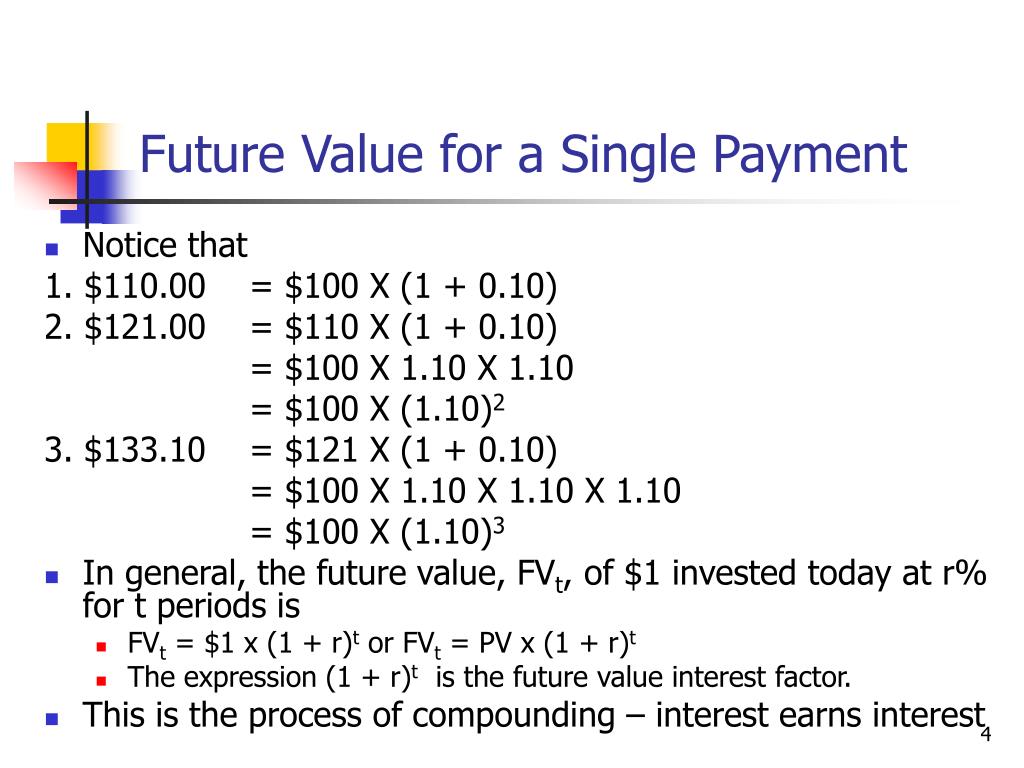 Future Value for a Single Payment

Notice that

1. \$110.00 = \$100 X (1 + 0.10)
2. \$121.00 = \$110 X (1 + 0.10)
= \$100 X 1.10 X 1.10
= \$100 X $(1.10)^2$
3. \$133.10 = \$121 X (1 + 0.10)
= \$100 X 1.10 X 1.10 X 1.10
= \$100 X $(1.10)^3$

In general, the future value, $FV_t$, of \$1 invested today at r% for t periods is

$FV_t$ = \$1 x $(1 + r)^t$ or $FV_t$ = PV x $(1 + r)^t$

The expression $(1 + r)^t$ is the future value interest factor.

This is the process of compounding – interest earns interest

4